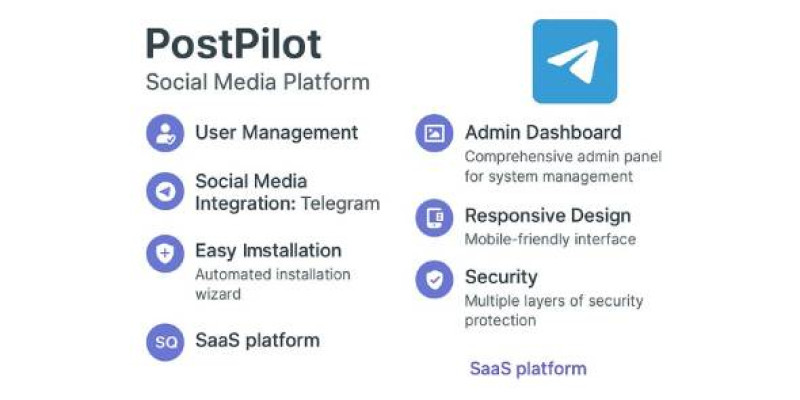 PostPilot
Social Media Platform

User Management

Social Media Integration: Telegram

Easy Imstallation
Automated installation wizard

SQ SaaS platform

Admin Dashboard
Comprehensive admin panel for system management

Responsive Design
Mobile-friendly interface

Security
Multiple layers of security protection

SaaS platform